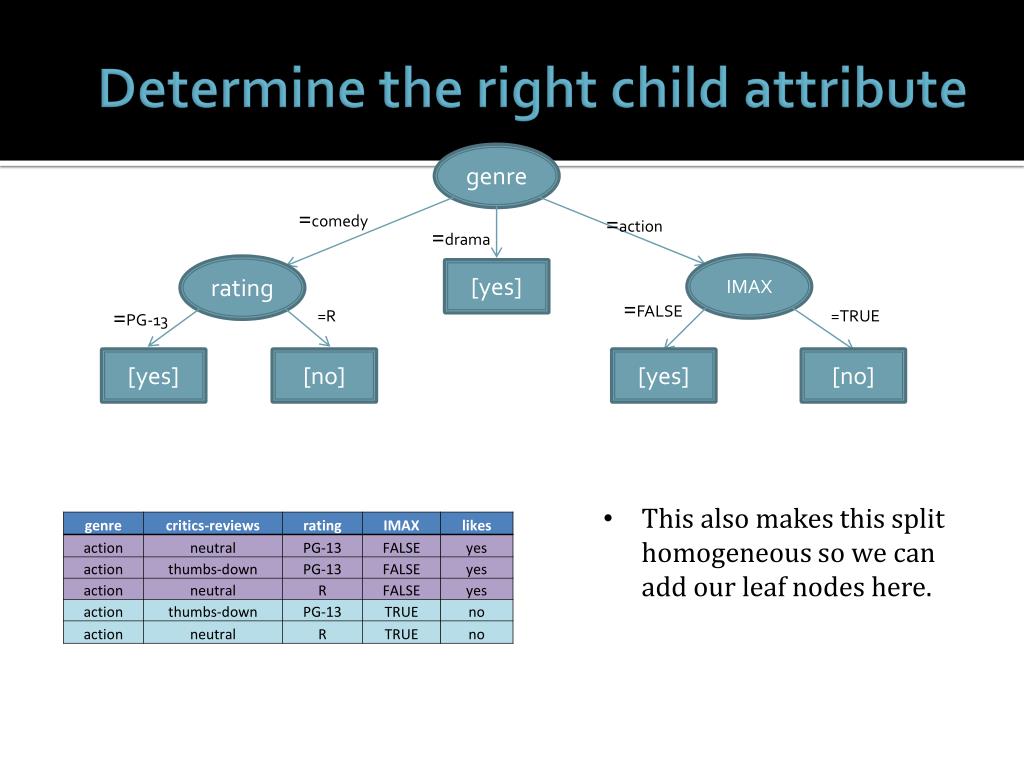 Determine the right child attribute

genre

=comedy

=drama

=action

rating

[yes]

IMAX

=PG-13

=R

=FALSE

=TRUE

[yes]

[no]

[yes]

[no]

| genre | critics-reviews | rating | IMAX | likes |
|---|---|---|---|---|
| action | neutral | PG-13 | FALSE | yes |
| action | thumbs-down | PG-13 | FALSE | yes |
| action | neutral | R | FALSE | yes |
| action | thumbs-down | PG-13 | TRUE | no |
| action | neutral | R | TRUE | no |

• This also makes this split homogeneous so we can add our leaf nodes here.